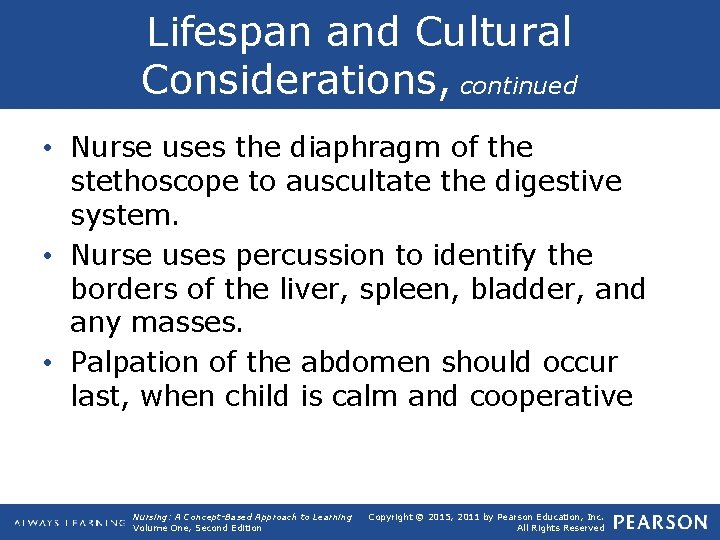 Lifespan and Cultural Considerations, continued

• Nurse uses the diaphragm of the stethoscope to auscultate the digestive system.
• Nurse uses percussion to identify the borders of the liver, spleen, bladder, and any masses.
• Palpation of the abdomen should occur last, when child is calm and cooperative

ALWAYS LEARNING

Nursing: A Concept-Based Approach to Learning
Volume One, Second Edition

Copyright © 2015, 2011 by Pearson Education, Inc.
All Rights Reserved

PEARSON